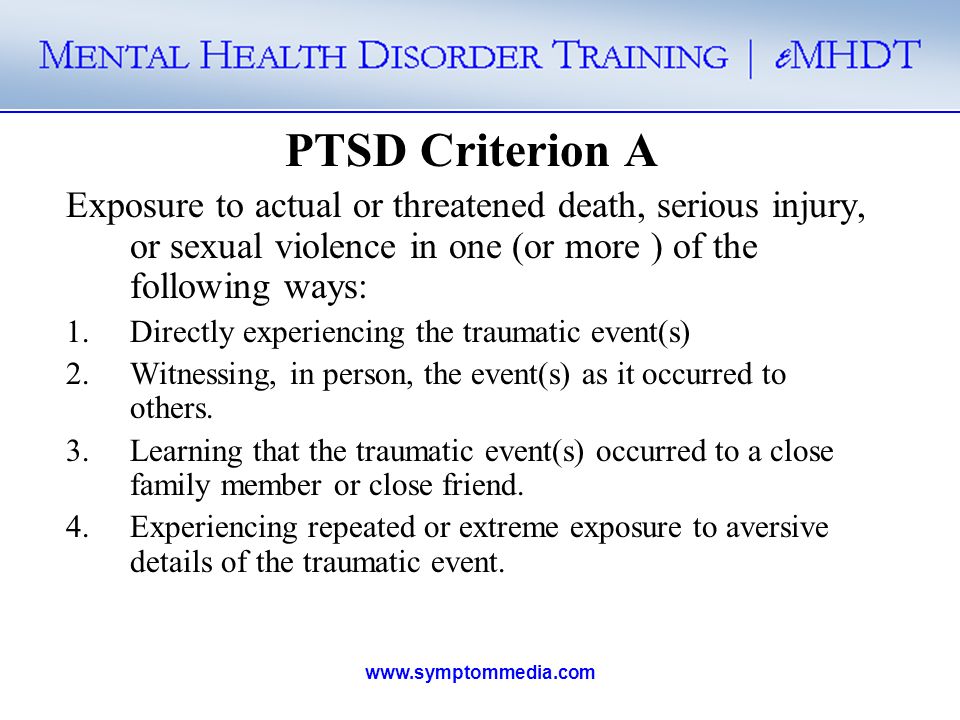 MENTAL HEALTH DISORDER TRAINING | eMHDT

PTSD Criterion A

Exposure to actual or threatened death, serious injury, or sexual violence in one (or more ) of the following ways:

1. Directly experiencing the traumatic event(s)
2. Witnessing, in person, the event(s) as it occurred to others.
3. Learning that the traumatic event(s) occurred to a close family member or close friend.
4. Experiencing repeated or extreme exposure to aversive details of the traumatic event.

www.symptommedia.com